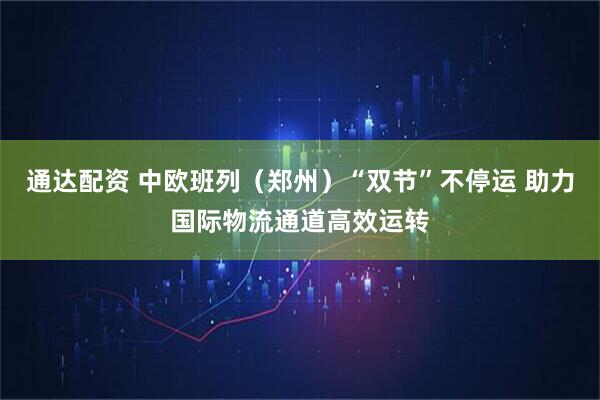 通达配资 中欧班列（郑州）“双节”不停运 助力国际物流通道高效运转